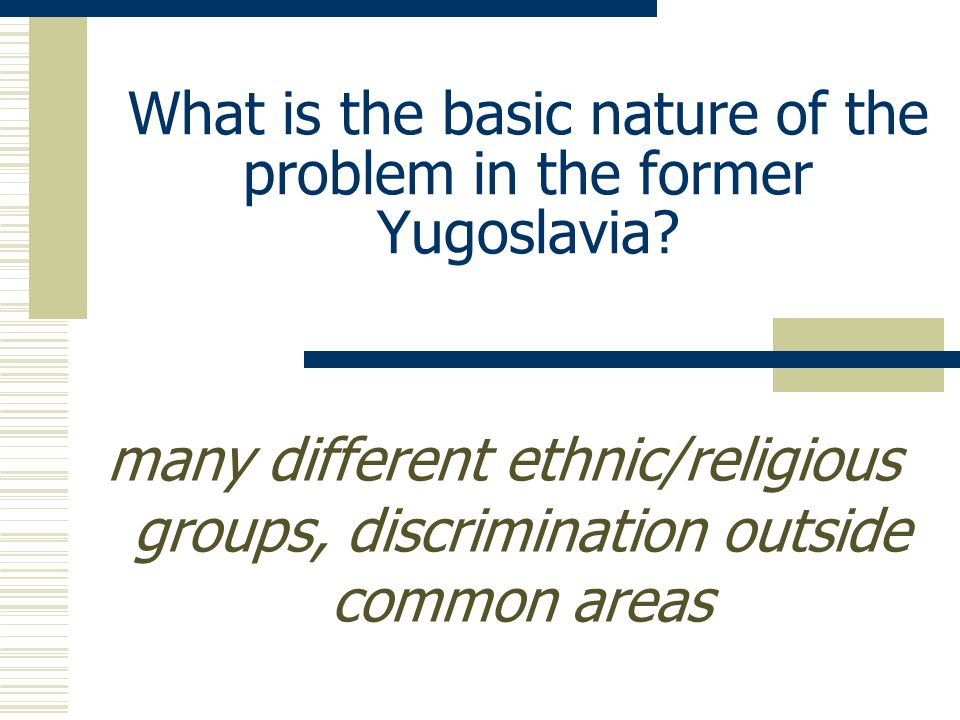 What is the basic nature of the problem in the former Yugoslavia?

many different ethnic/religious groups, discrimination outside common areas